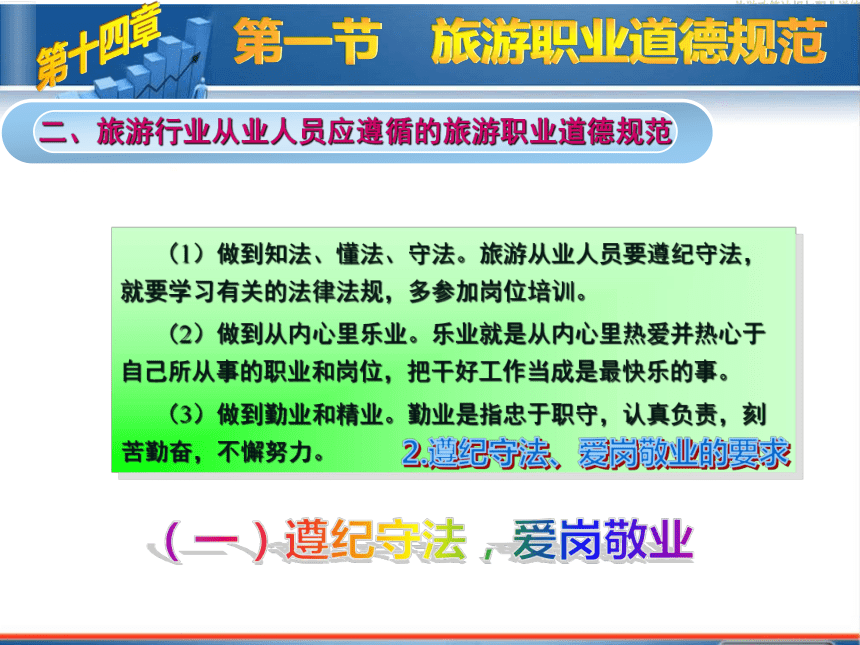 第十四章

第一节　旅游职业道德规范

二、旅游行业从业人员应遵循的旅游职业道德规范

（1）做到知法、懂法、守法。旅游从业人员要遵纪守法，就要学习有关的法律法规，多参加岗位培训。

（2）做到从内心里乐业。乐业就是从内心里热爱并热心于自己所从事的职业和岗位，把干好工作当成是最快乐的事。

（3）做到勤业和精业。勤业是指忠于职守，认真负责，刻苦勤奋，不懈努力。

2.遵纪守法、爱岗敬业的要求

（一）遵纪守法，爱岗敬业